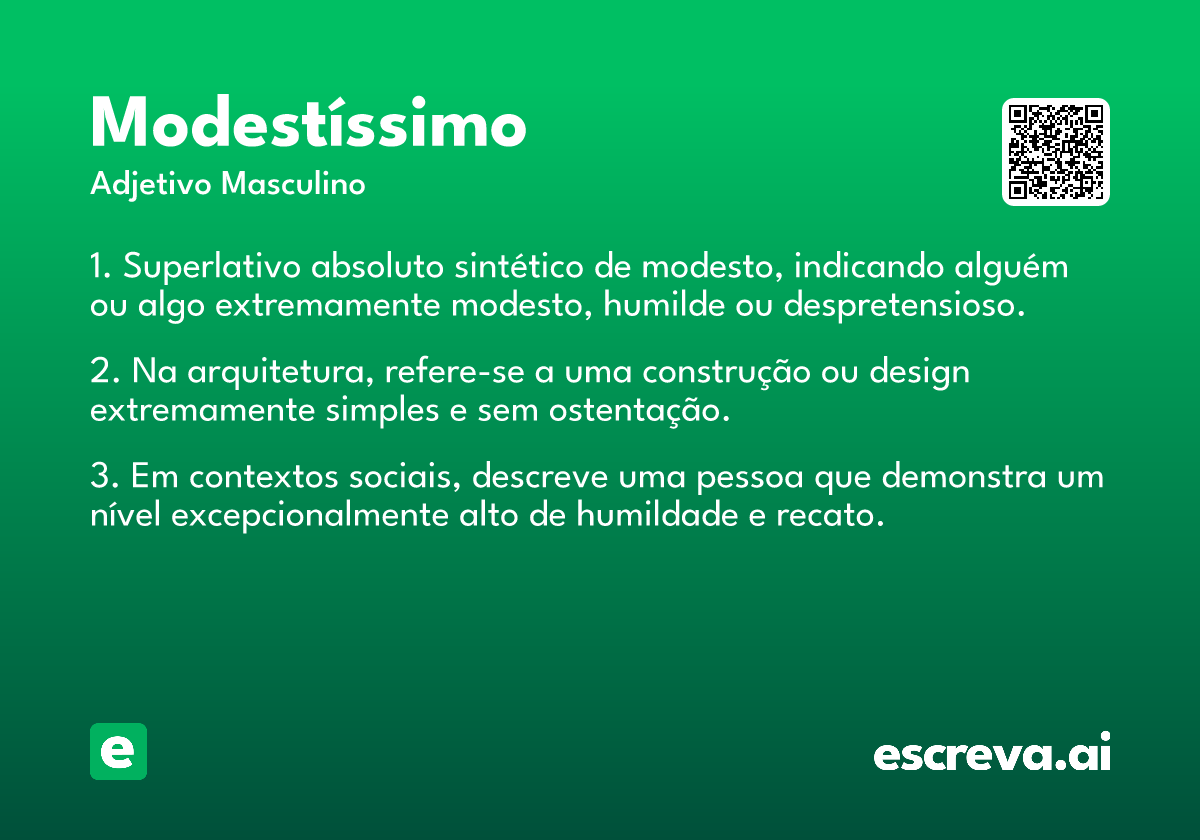 Modestíssimo

Adjetivo Masculino

1. Superlativo absoluto sintético de modesto, indicando alguém ou algo extremamente modesto, humilde ou despretensioso.

2. Na arquitetura, refere-se a uma construção ou design extremamente simples e sem ostentação.

3. Em contextos sociais, descreve uma pessoa que demonstra um nível excepcionalmente alto de humildade e recato.

e

escreva.ai